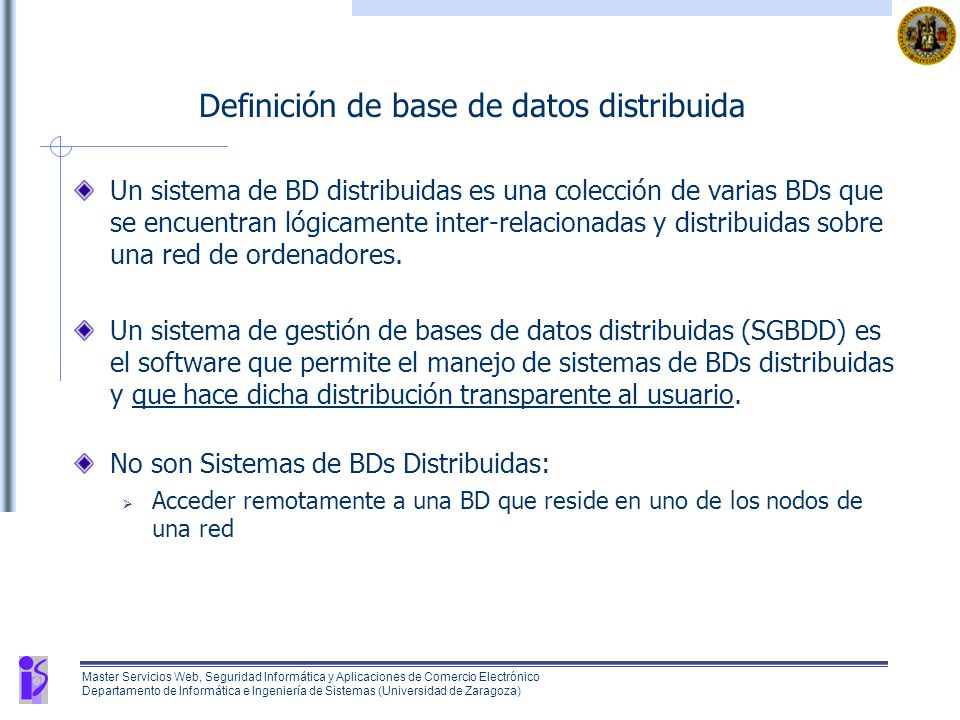 Definición de base de datos distribuida

Un sistema de BD distribuidas es una colección de varias BDs que se encuentran lógicamente inter-relacionadas y distribuidas sobre una red de ordenadores.

Un sistema de gestión de bases de datos distribuidas (SGBDD) es el software que permite el manejo de sistemas de BDs distribuidas y que hace dicha distribución transparente al usuario.

No son Sistemas de BDs Distribuidas:

Acceder remotamente a una BD que reside en uno de los nodos de una red

Master Servicios Web, Seguridad Informática y Aplicaciones de Comercio Electrónico
Departamento de Informática e Ingeniería de Sistemas (Universidad de Zaragoza)